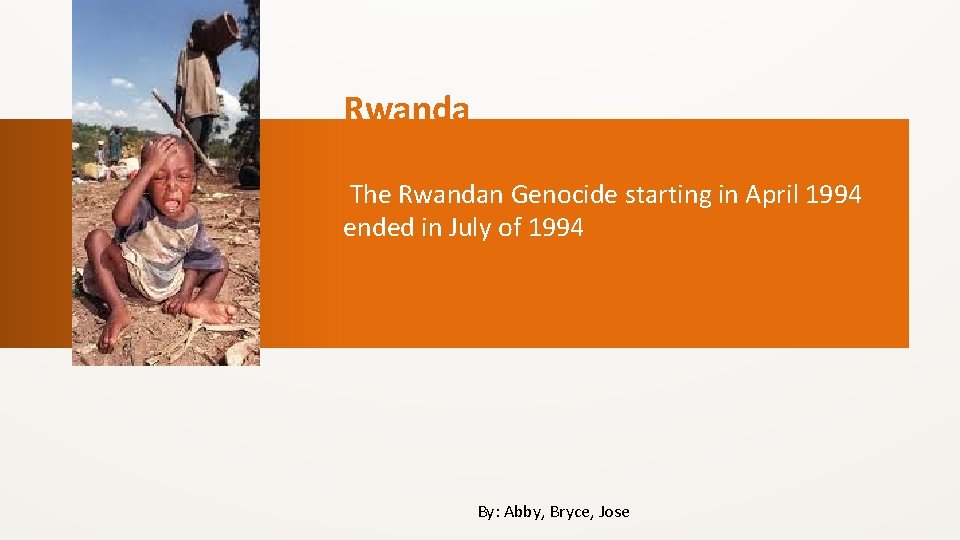 Rwanda

The Rwandan Genocide starting in April 1994 ended in July of 1994

By: Abby, Bryce, Jose